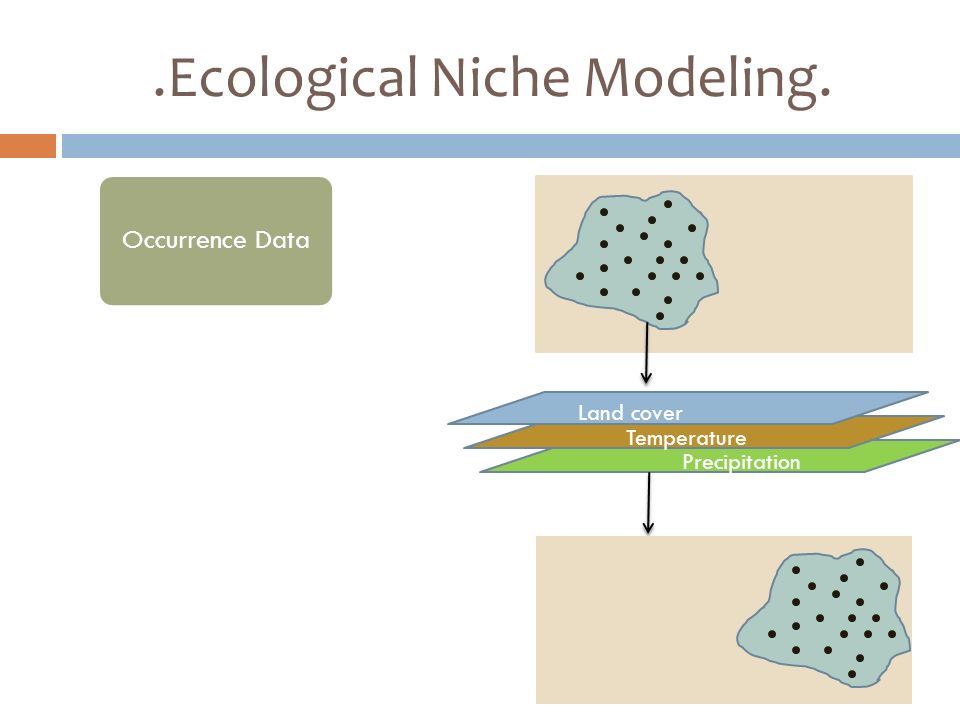 .Ecological Niche Modeling.

Occurrence Data

Land cover
Temperature
Precipitation